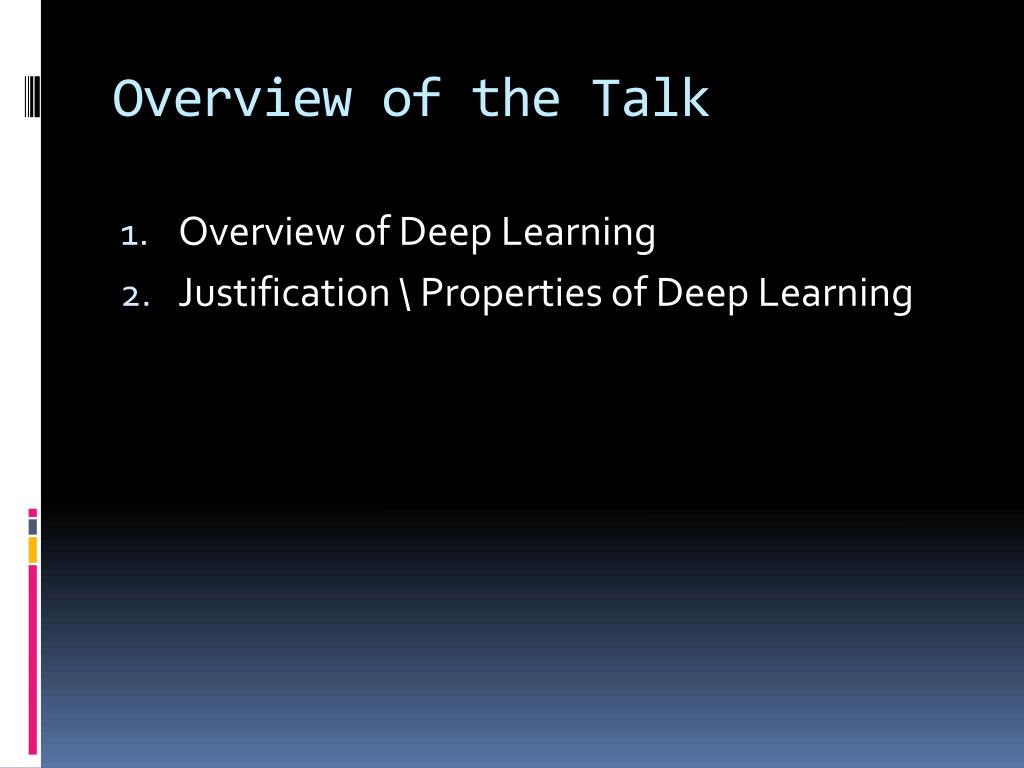 Overview of the Talk

1. Overview of Deep Learning
2. Justification \ Properties of Deep Learning